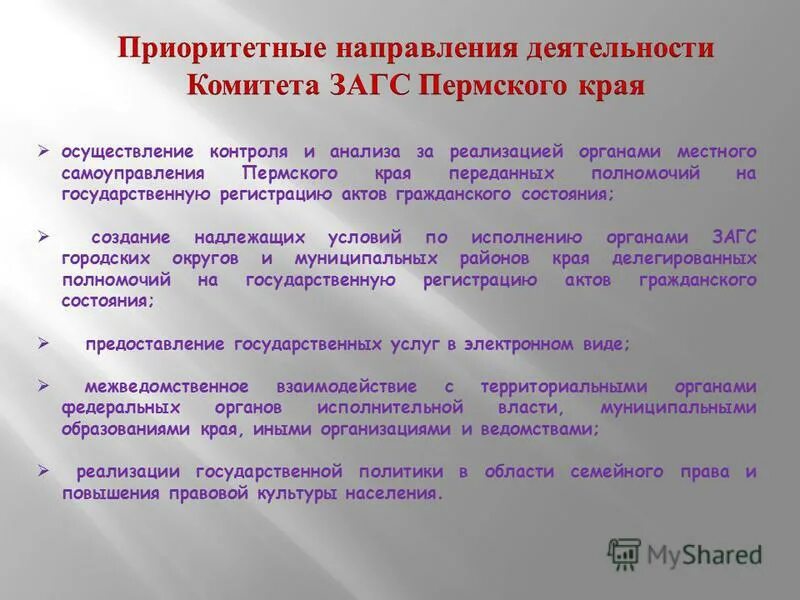 Приоритетные направления деятельности Комитета ЗАГС Пермского края

➢ осуществление контроля и анализа за реализацией органами местного самоуправления Пермского края переданных полномочий на государственную регистрацию актов гражданского состояния;

➢ создание надлежащих условий по исполнению органами ЗАГС городских округов и муниципальных районов края делегированных полномочий на государственную регистрацию актов гражданского состояния;

➢ предоставление государственных услуг в электронном виде;

➢ межведомственное взаимодействие с территориальными органами федеральных органов исполнительной власти, муниципальными образованиями края, иными организациями и ведомствами;

➢ реализации государственной политики в области семейного права и повышения правовой культуры населения.

MyShared